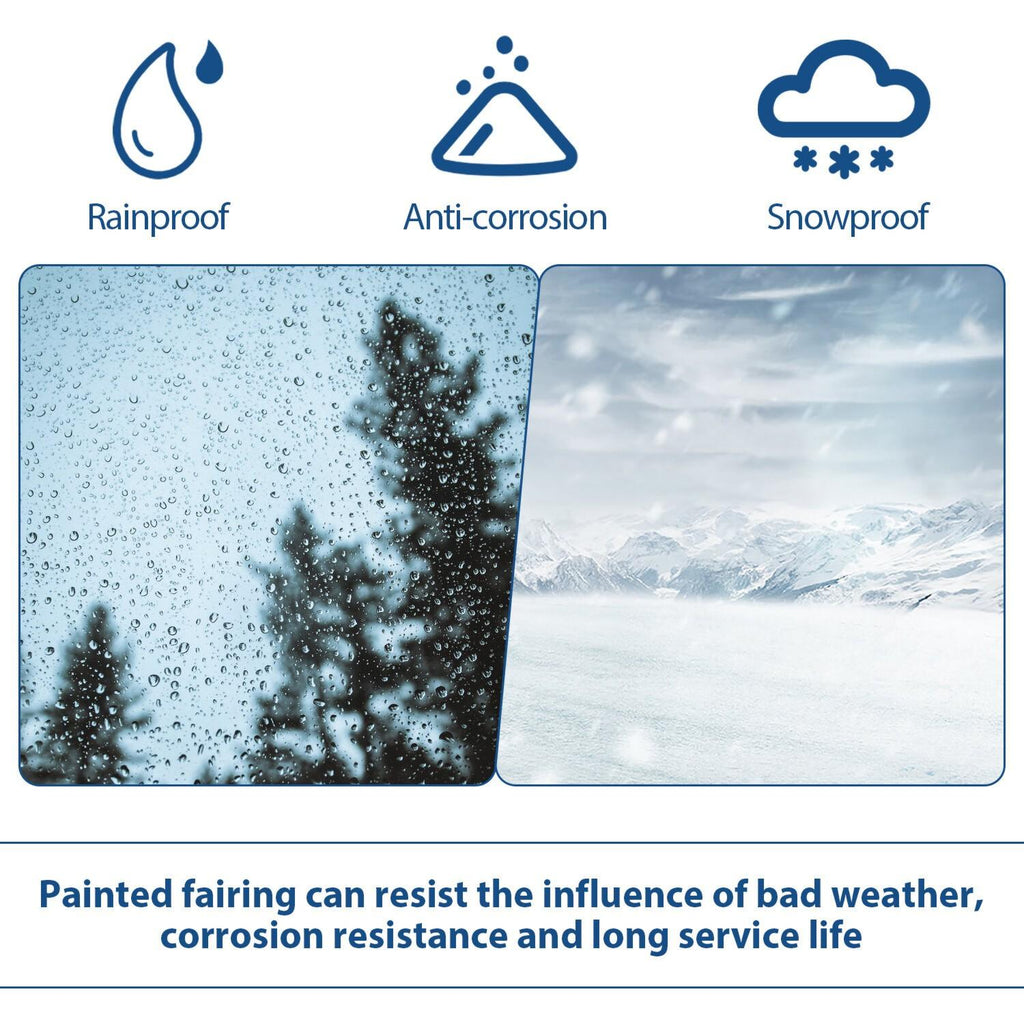 Rainproof

Anti-corrosion

Snowproof

Painted fairing can resist the influence of bad weather, corrosion resistance and long service life